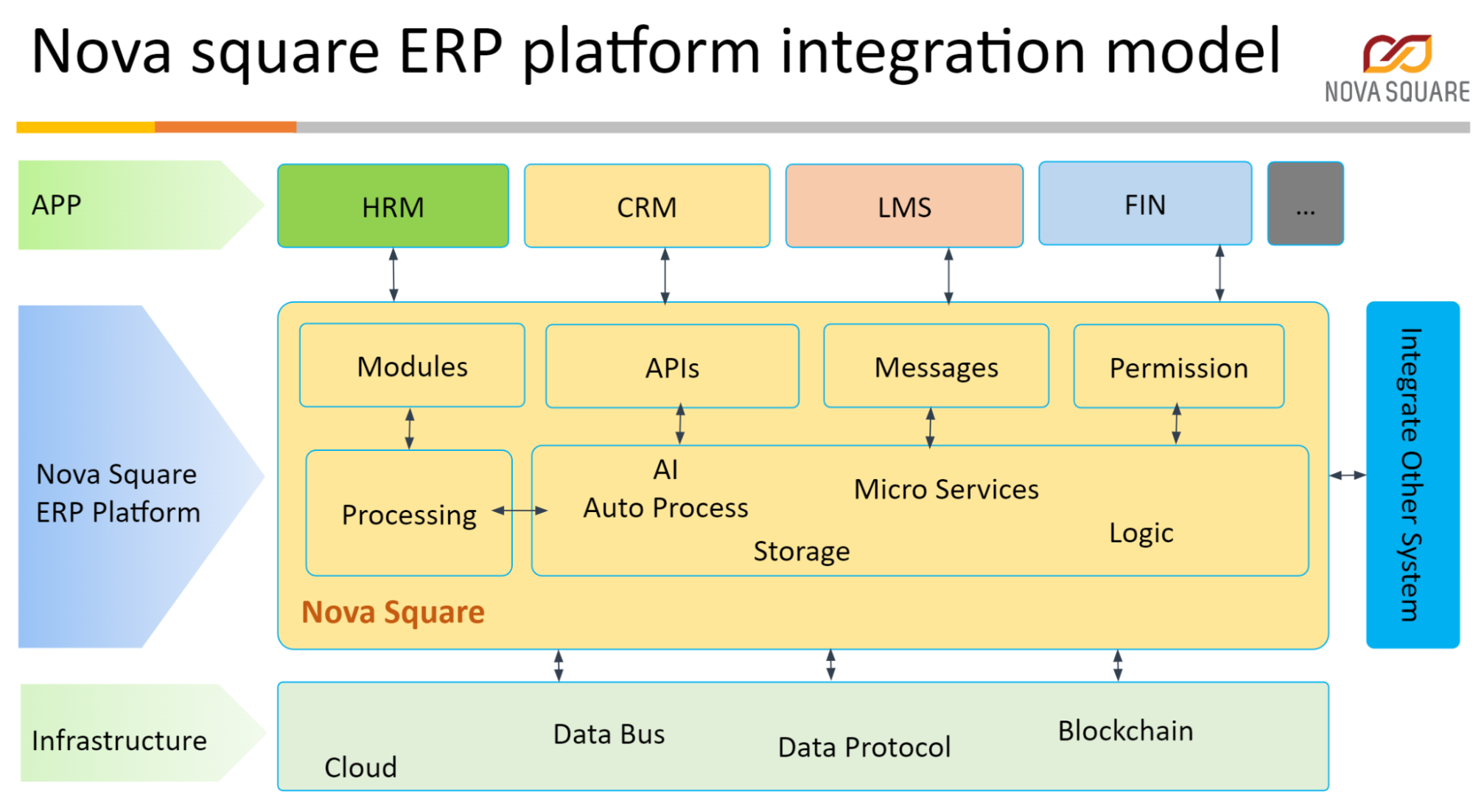 Nova square ERP platform integration model

NOVA SQUARE

APP

HRM

CRM

LMS

FIN

...

Nova Square ERP Platform

Modules

APIs

Messages

Permission

Processing

AI

Auto Process

Micro Services

Storage

Logic

Nova Square

Integrate Other System

Infrastructure

Cloud

Data Bus

Data Protocol

Blockchain